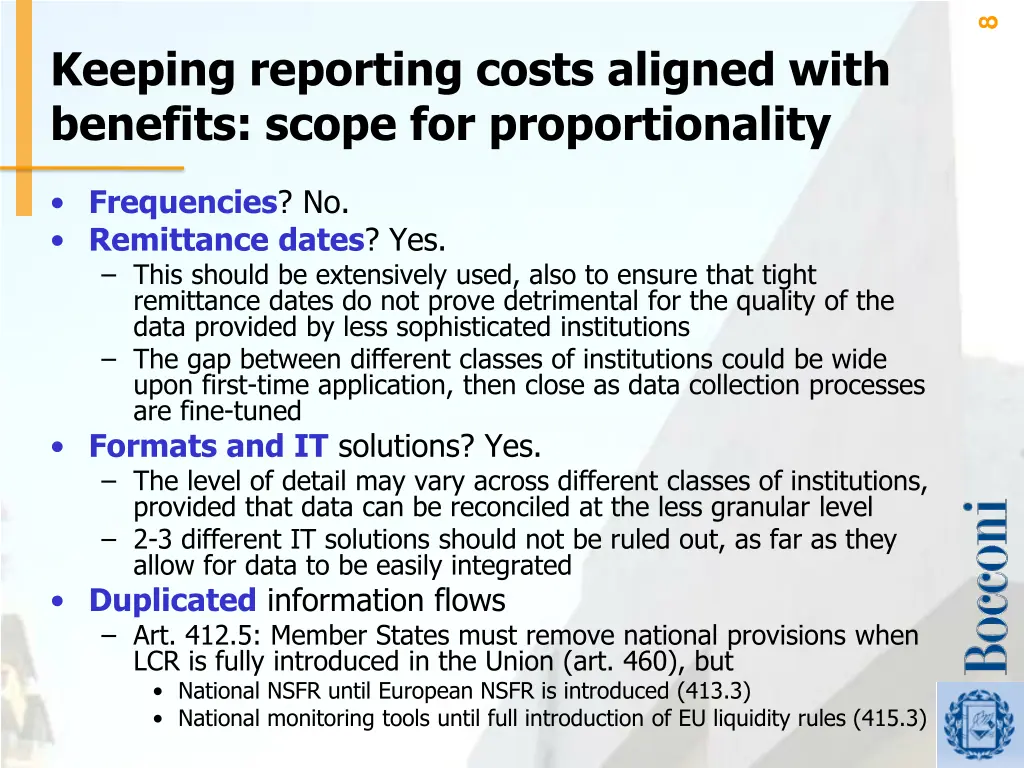 8

Keeping reporting costs aligned with benefits: scope for proportionality

• Frequencies? No.
• Remittance dates? Yes.
– This should be extensively used, also to ensure that tight remittance dates do not prove detrimental for the quality of the data provided by less sophisticated institutions
– The gap between different classes of institutions could be wide upon first-time application, then close as data collection processes are fine-tuned
• Formats and IT solutions? Yes.
– The level of detail may vary across different classes of institutions, provided that data can be reconciled at the less granular level
– 2-3 different IT solutions should not be ruled out, as far as they allow for data to be easily integrated
• Duplicated information flows
– Art. 412.5: Member States must remove national provisions when LCR is fully introduced in the Union (art. 460), but
• National NSFR until European NSFR is introduced (413.3)
• National monitoring tools until full introduction of EU liquidity rules (415.3)

Bocconi